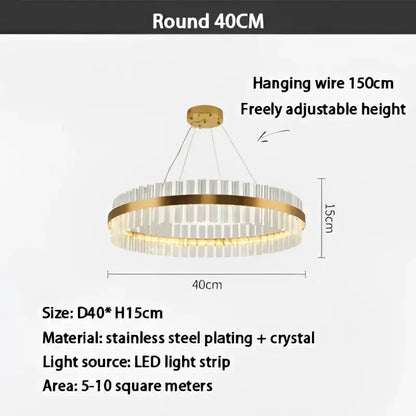 Round 40CM

Hanging wire 150cm
Freely adjustable height

15cm

40cm

Size: D40* H15cm
Material: stainless steel plating + crystal
Light source: LED light strip
Area: 5-10 square meters